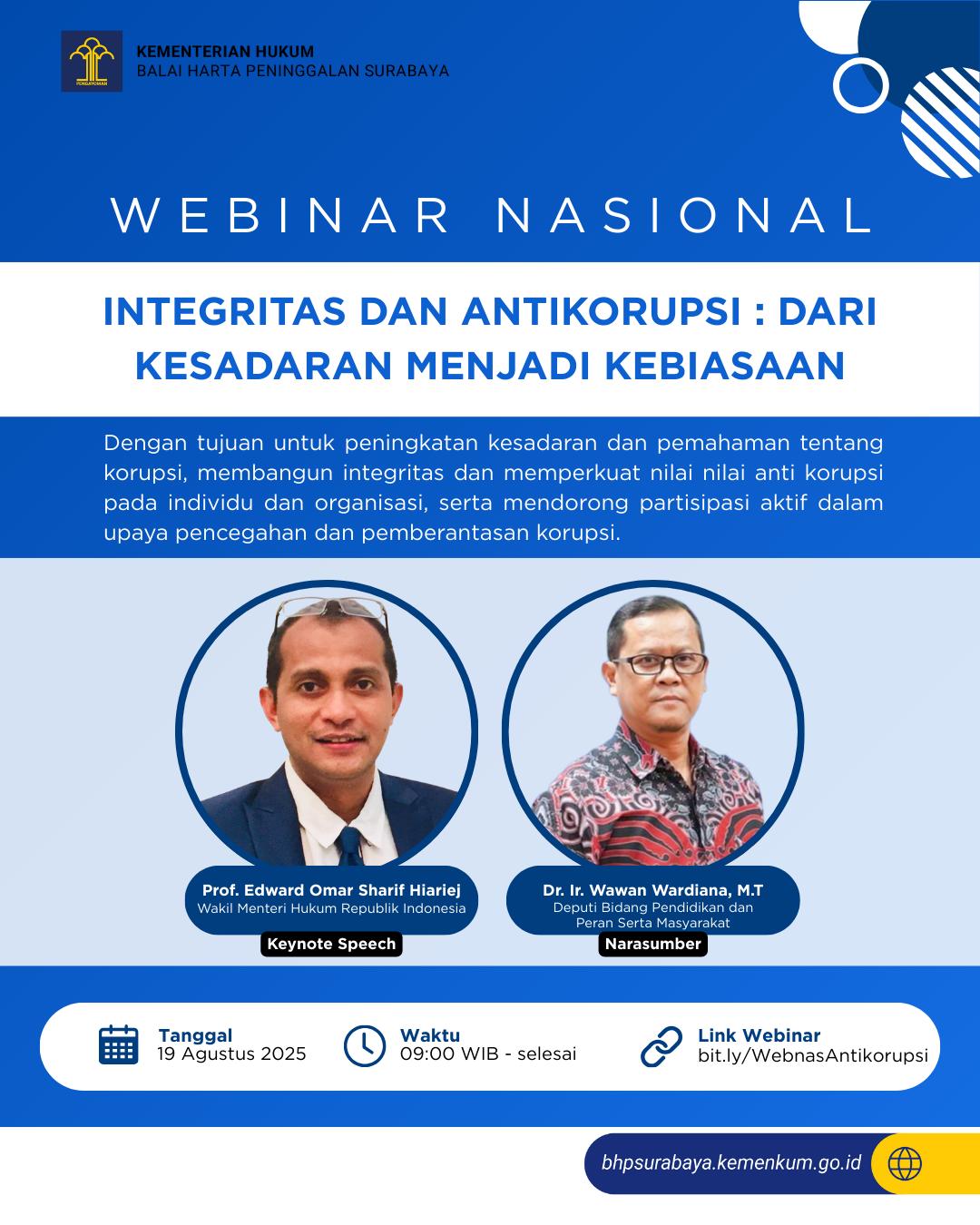 PENGAYOMAN

KEMENTERIAN HUKUM
BALAI HARTA PENINGGALAN SURABAYA

WEBINAR NASIONAL

INTEGRITAS DAN ANTIKORUPSI : DARI KESADARAN MENJADI KEBIASAAN

Dengan tujuan untuk peningkatan kesadaran dan pemahaman tentang korupsi, membangun integritas dan memperkuat nilai nilai anti korupsi pada individu dan organisasi, serta mendorong partisipasi aktif dalam upaya pencegahan dan pemberantasan korupsi.

Prof. Edward Omar Sharif Hiariej
Wakil Menteri Hukum Republik Indonesia
Keynote Speech

Dr. Ir. Wawan Wardiana, M.T
Deputi Bidang Pendidikan dan Peran Serta Masyarakat
Narasumber

Tanggal
19 Agustus 2025

Waktu
09:00 WIB - selesai

Link Webinar
bit.ly/WebnasAntikorupsi

bhpsurabaya.kemenkum.go.id